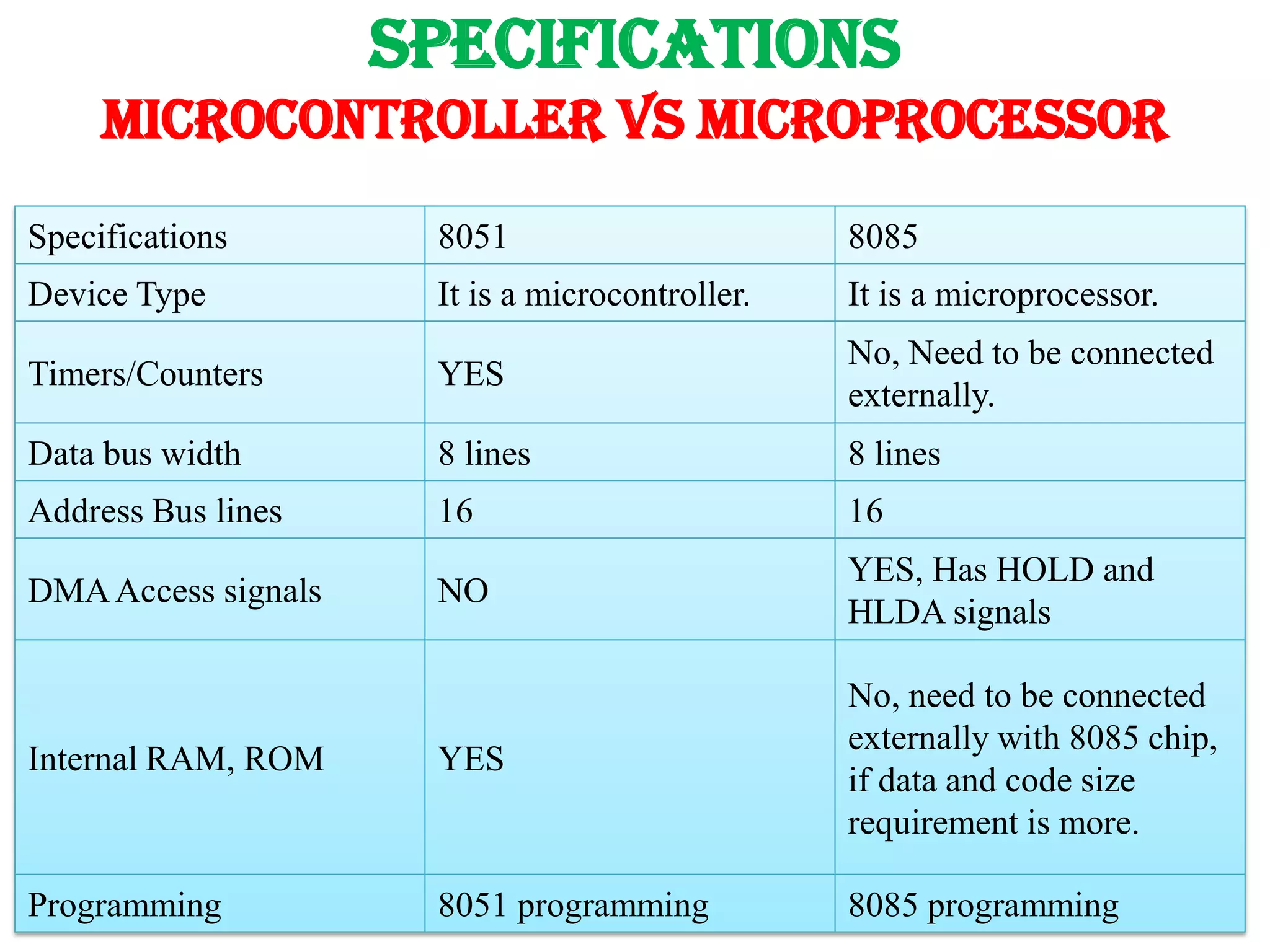 SPECIFICATIONS
MICROCONTROLLER VS MICROPROCESSOR

| Specifications | 8051 | 8085 |
|---|---|---|
| Device Type | It is a microcontroller. | It is a microprocessor. |
| Timers/Counters | YES | No, Need to be connected externally. |
| Data bus width | 8 lines | 8 lines |
| Address Bus lines | 16 | 16 |
| DMA Access signals | NO | YES, Has HOLD and HLDA signals |
| Internal RAM, ROM | YES | No, need to be connected externally with 8085 chip, if data and code size requirement is more. |
| Programming | 8051 programming | 8085 programming |